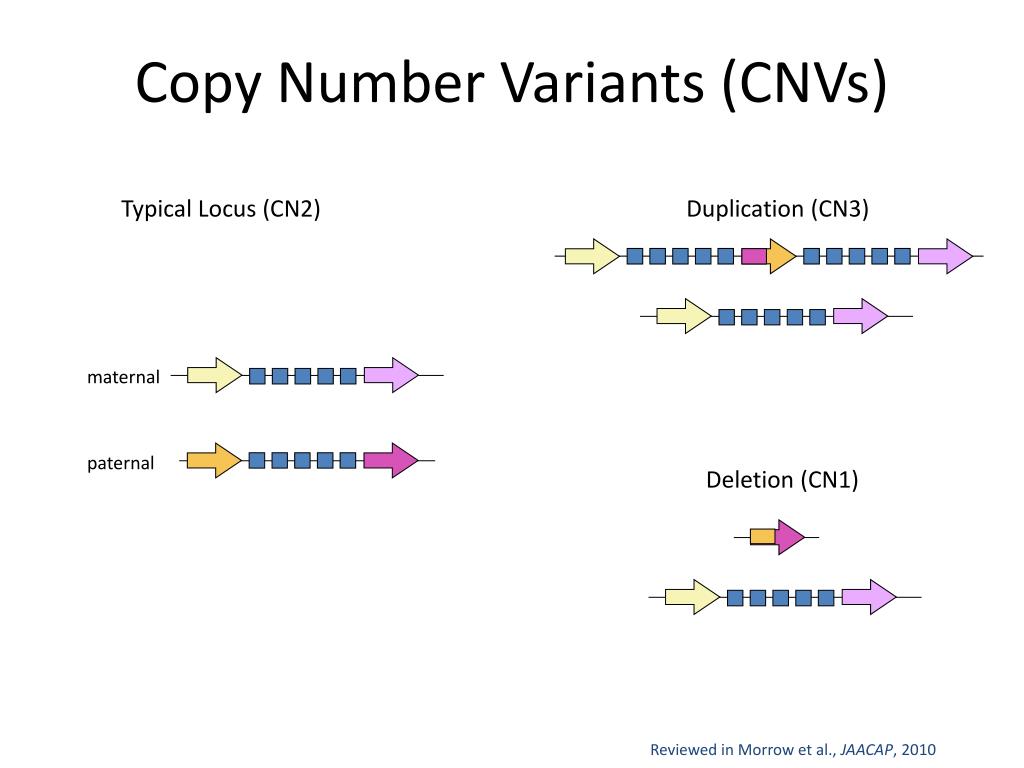 Copy Number Variants (CNVs)

Typical Locus (CN2)

maternal

paternal

Duplication (CN3)

Deletion (CN1)

Reviewed in Morrow et al., JAACAP, 2010